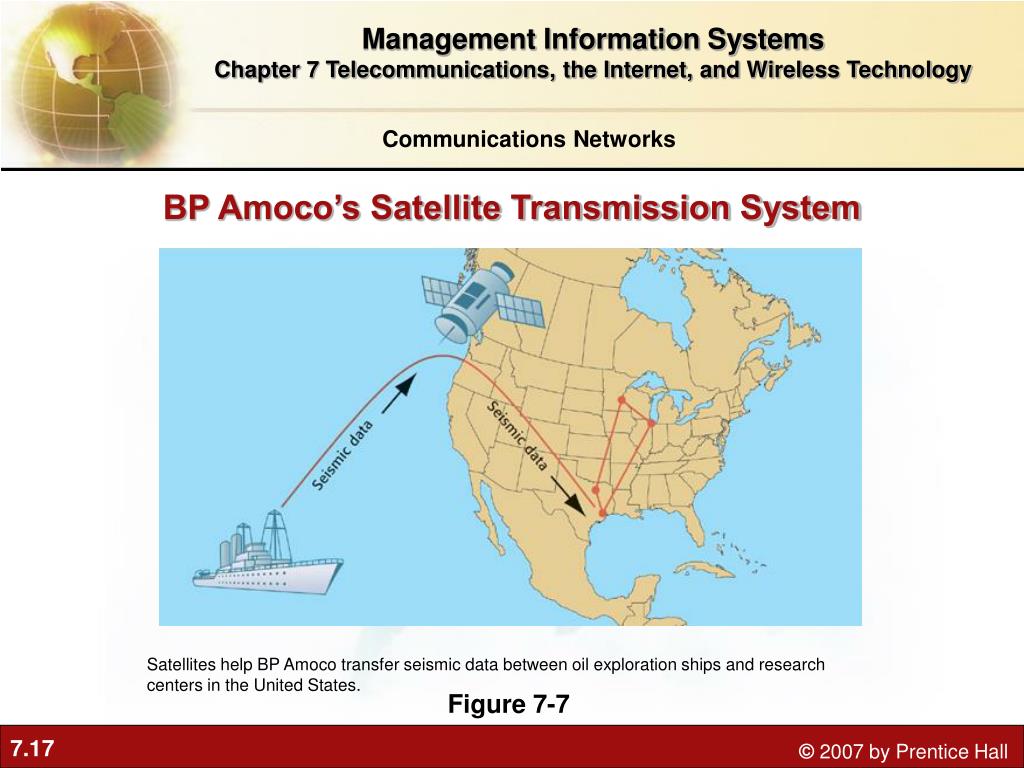 Management Information Systems
Chapter 7 Telecommunications, the Internet, and Wireless Technology

Communications Networks

BP Amoco's Satellite Transmission System

Seismic data

Seismic data

Satellites help BP Amoco transfer seismic data between oil exploration ships and research centers in the United States.

Figure 7-7

7.17

© 2007 by Prentice Hall